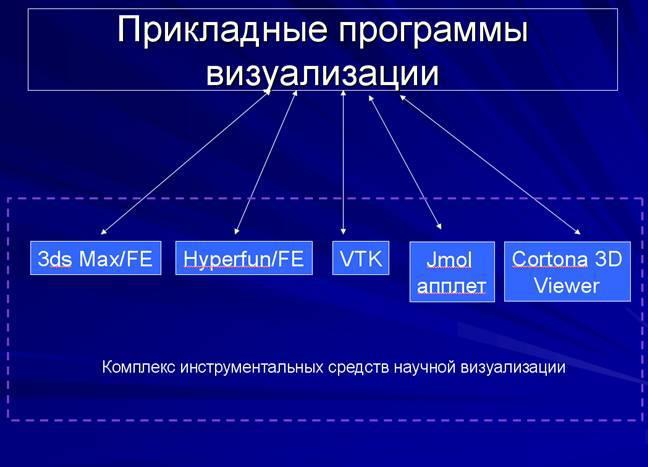 Прикладные программы визуализации

3ds Max/FE

Hyperfun/FE

VTK

Jmol апплет

Cortona 3D Viewer

Комплекс инструментальных средств научной визуализации